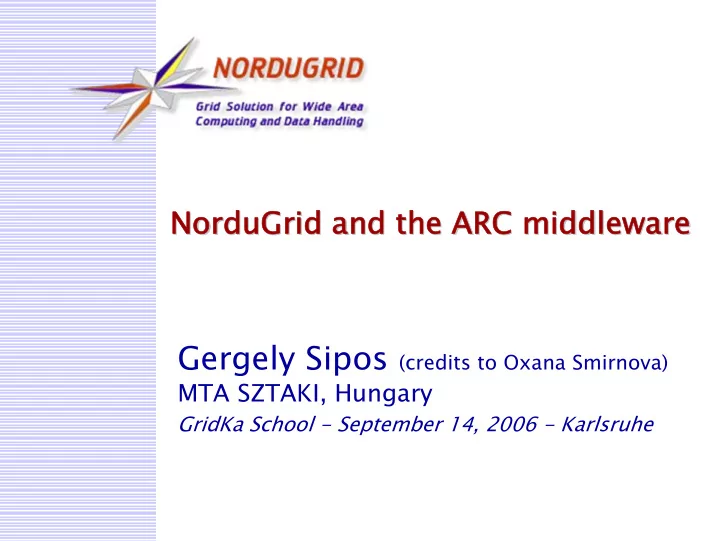 NORDUGRID
Grid Solution for Wide Area Computing and Data Handling

NorduGrid and the ARC middleware

Gergely Sipos (credits to Oxana Smirnova)
MTA SZTAKI, Hungary
GridKa School – September 14, 2006 – Karlsruhe